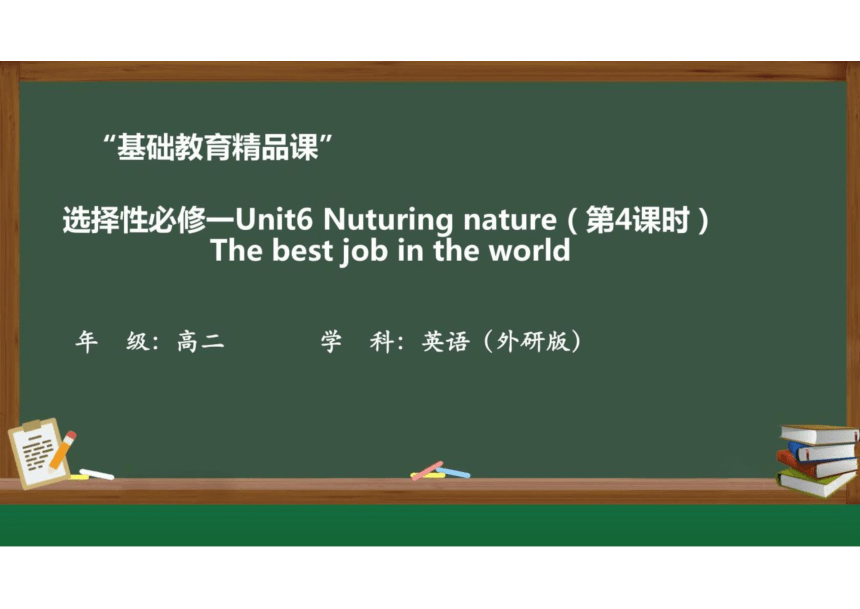 “基础教育精品课”

选择性必修一Unit6 Nuturing nature（第4课时）
The best job in the world

年　级：高二　　　　学　科：英语（外研版）